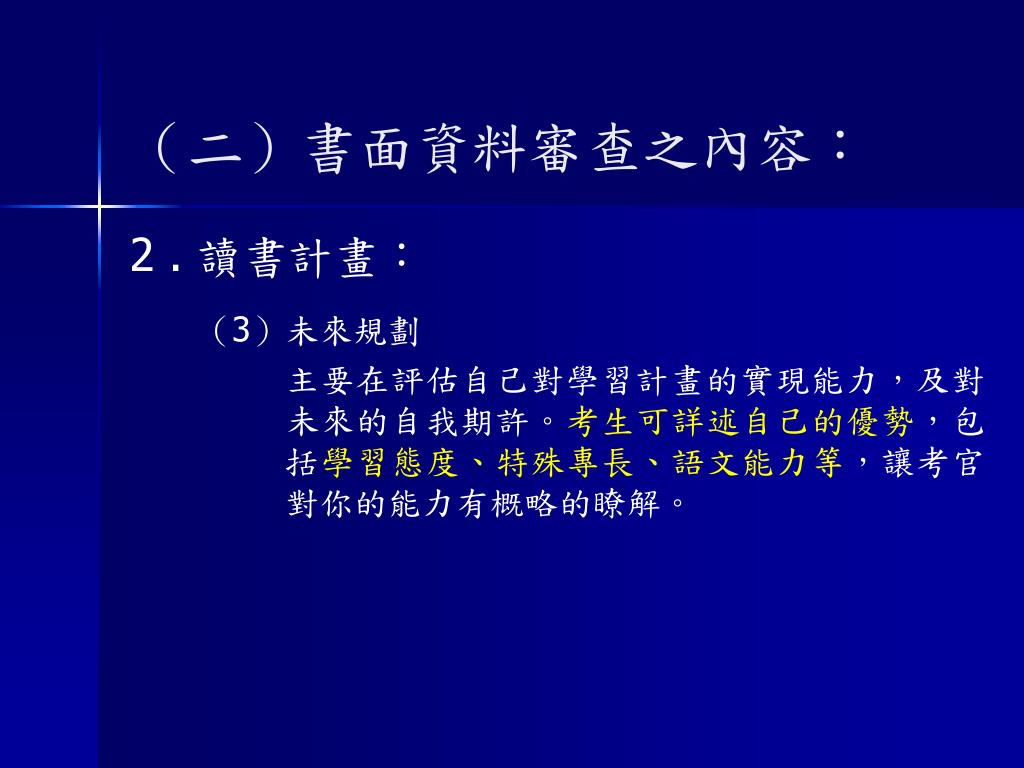 （二）書面資料審查之內容：

2. 讀書計畫：

（3）未來規劃

主要在評估自己對學習計畫的實現能力，及對未來的自我期許。考生可詳述自己的優勢，包括學習態度、特殊專長、語文能力等，讓考官對你的能力有概略的瞭解。